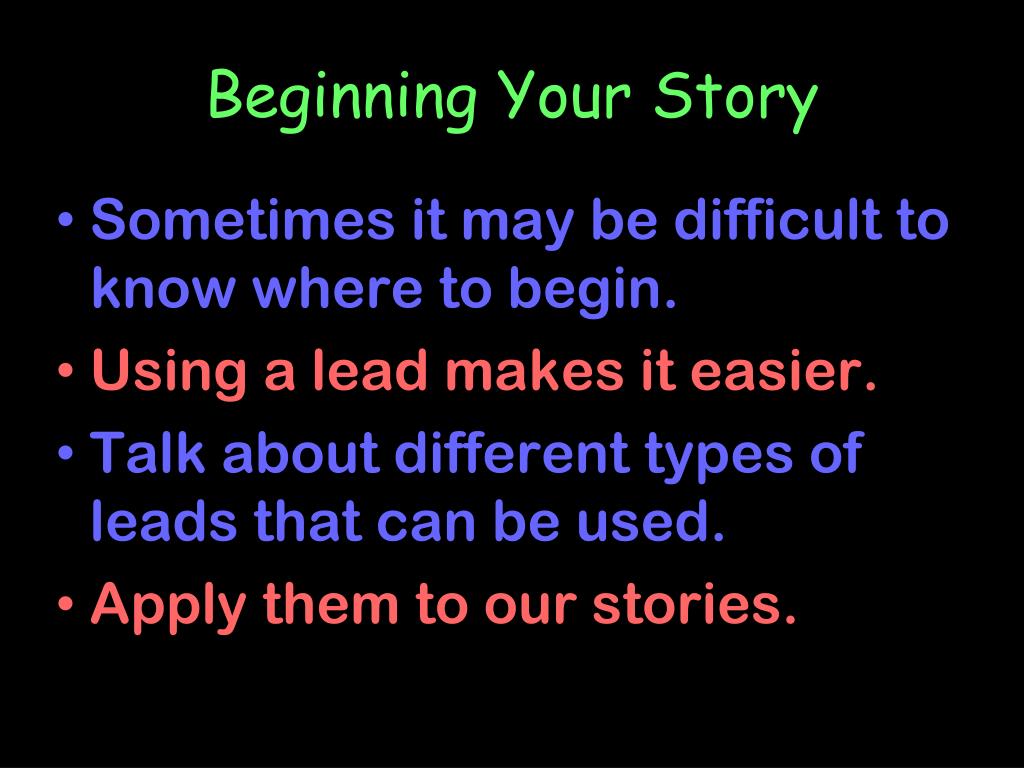 Beginning Your Story

• Sometimes it may be difficult to know where to begin.
• Using a lead makes it easier.
• Talk about different types of leads that can be used.
• Apply them to our stories.